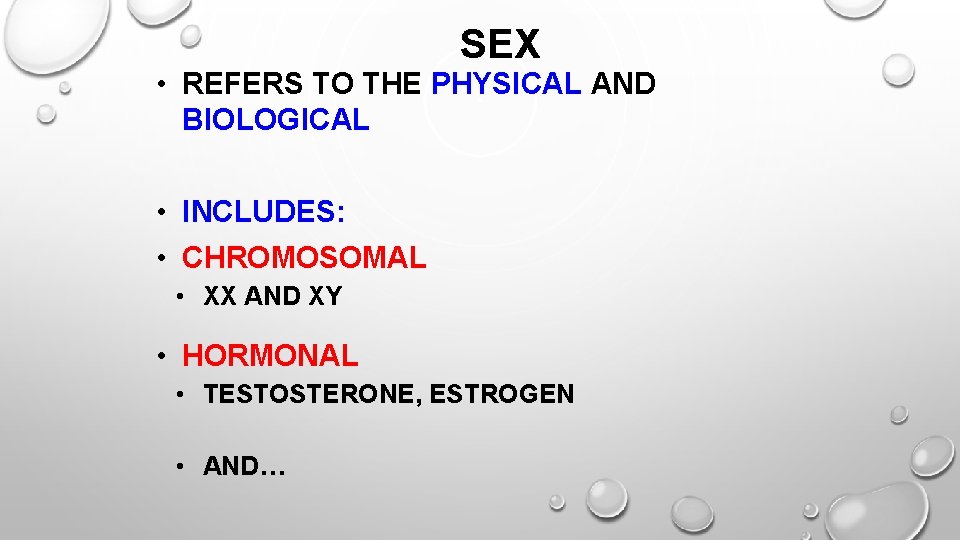 SEX

• REFERS TO THE PHYSICAL AND BIOLOGICAL

• INCLUDES:
• CHROMOSOMAL
• XX AND XY
• HORMONAL
• TESTOSTERONE, ESTROGEN
• AND…